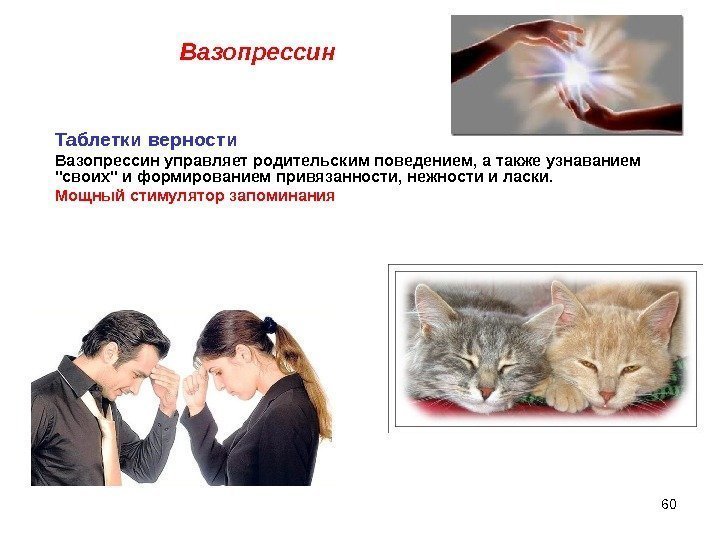 Вазопрессин

Таблетки верности

Вазопрессин управляет родительским поведением, а также узнаванием "своих" и формированием привязанности, нежности и ласки.

Мощный стимулятор запоминания

60